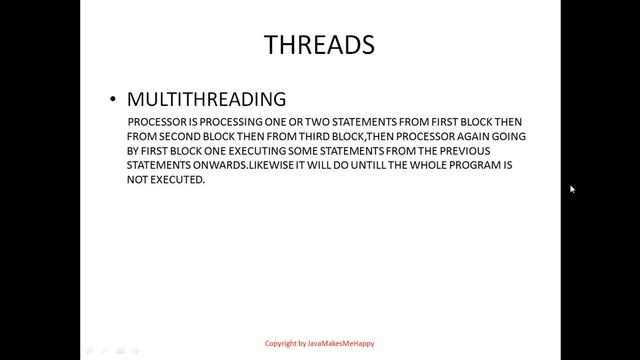 THREADS

• MULTITHREADING

PROCESSOR IS PROCESSING ONE OR TWO STATEMENTS FROM FIRST BLOCK THEN FROM SECOND BLOCK THEN FROM THIRD BLOCK,THEN PROCESSOR AGAIN GOING BY FIRST BLOCK ONE EXECUTING SOME STATEMENTS FROM THE PREVIOUS STATEMENTS ONWARDS.LIKEWISE IT WILL DO UNTILL THE WHOLE PROGRAM IS NOT EXECUTED.

Copyright by JavaMakesMeHappy